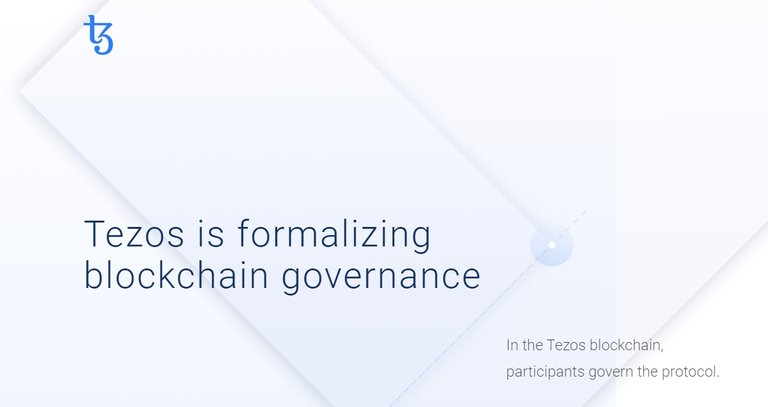 Tezos is formalizing blockchain governance

In the Tezos blockchain, participants govern the protocol.